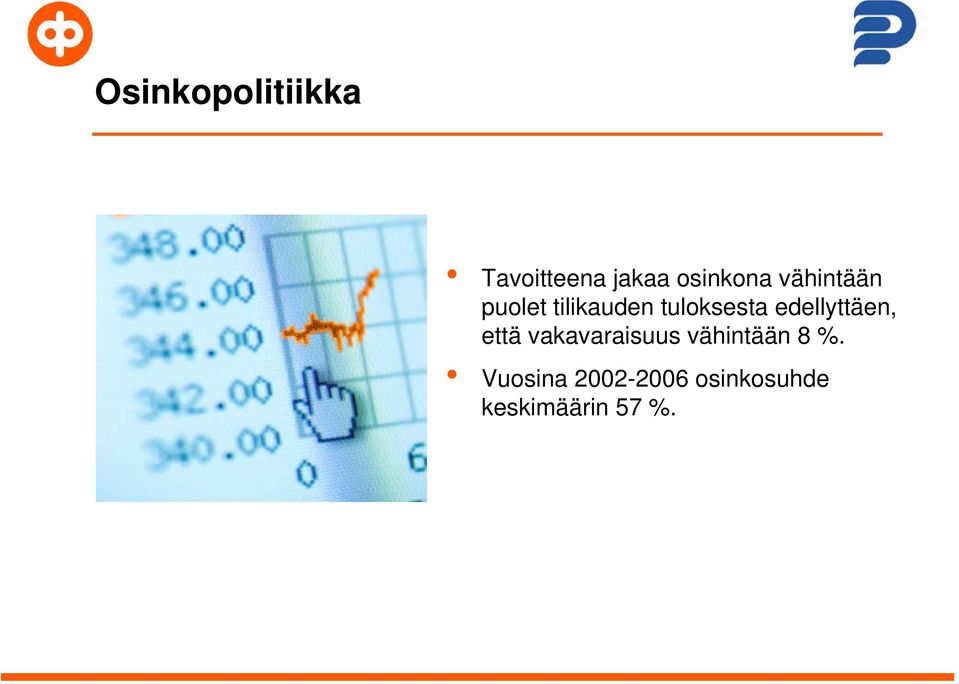 Osinkopolitiikka

348.00
346.00
344.00
342.00
340.00
0
6

• Tavoitteena jakaa osinkona vähintään puolet tilikauden tuloksesta edellyttäen, että vakavaraisuus vähintään 8 %.

• Vuosina 2002-2006 osinkosuhde keskimäärin 57 %.